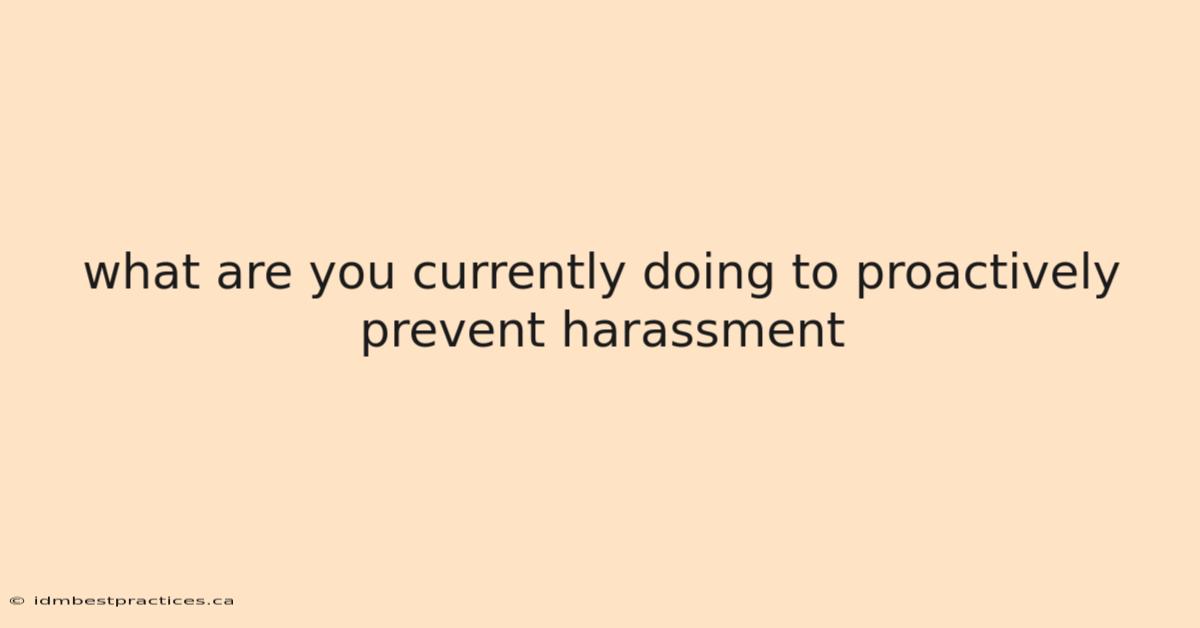 what are you currently doing to proactively prevent harassment

© idmbestpractices.ca